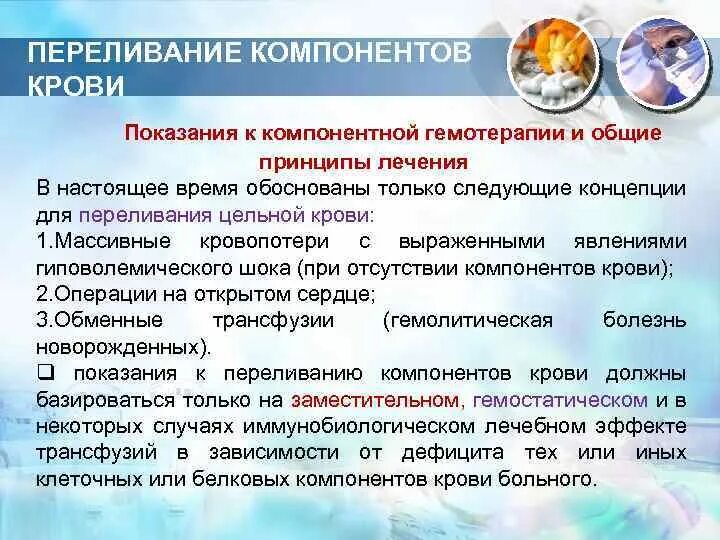 ПЕРЕЛИВАНИЕ КОМПОНЕНТОВ КРОВИ

Показания к компонентной гемотерапии и общие принципы лечения

В настоящее время обоснованы только следующие концепции для переливания цельной крови:
1.Массивные кровопотери с выраженными явлениями гиповолемического шока (при отсутствии компонентов крови);
2.Операции на открытом сердце;
3.Обменные трансфузии (гемолитическая болезнь новорожденных).
❑ показания к переливанию компонентов крови должны базироваться только на заместительном, гемостатическом и в некоторых случаях иммунобиологическом лечебном эффекте трансфузий в зависимости от дефицита тех или иных клеточных или белковых компонентов крови больного.